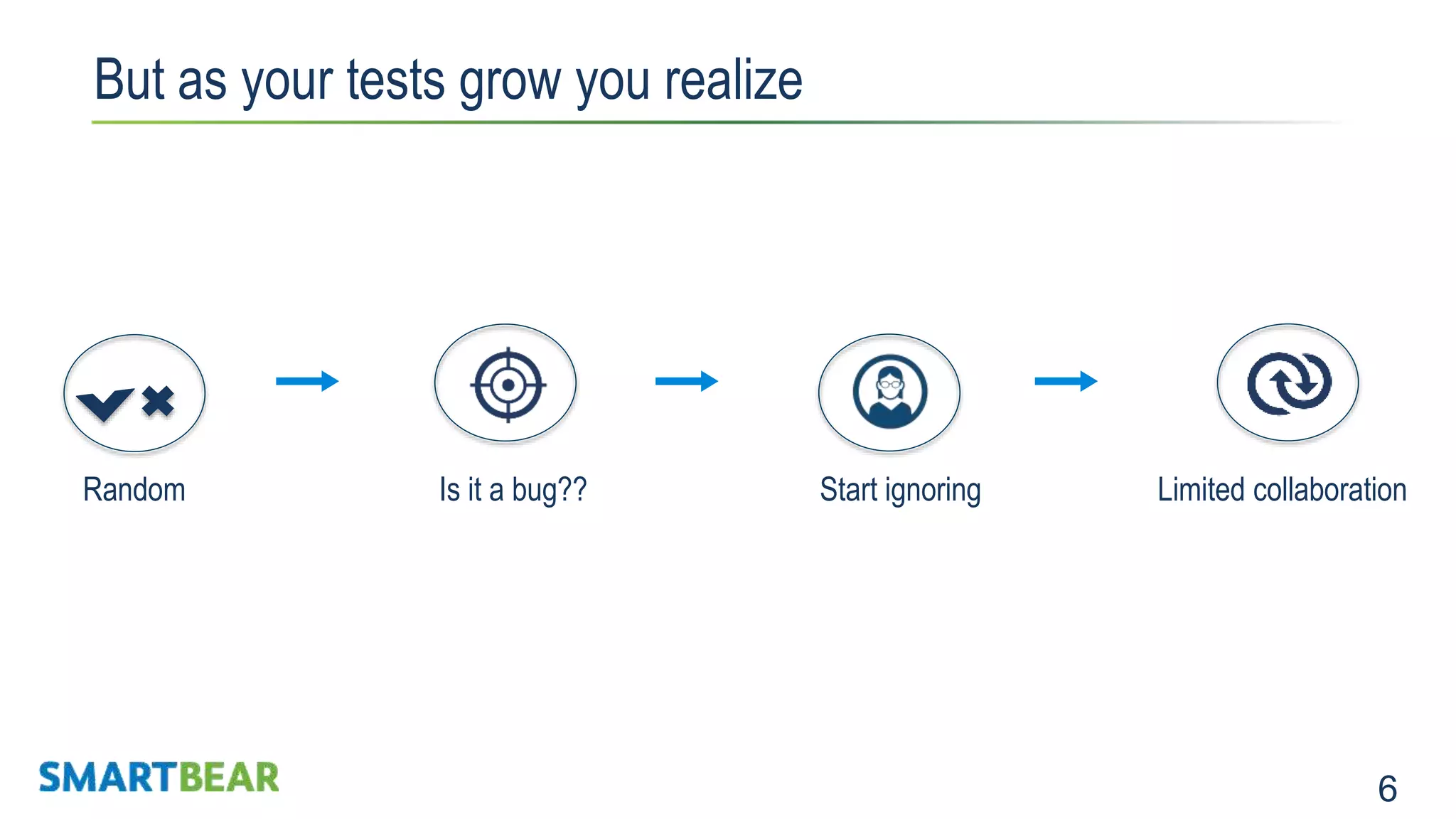 But as your tests grow you realize

Random

Is it a bug??

Start ignoring

Limited collaboration

SMARTBEAR

6